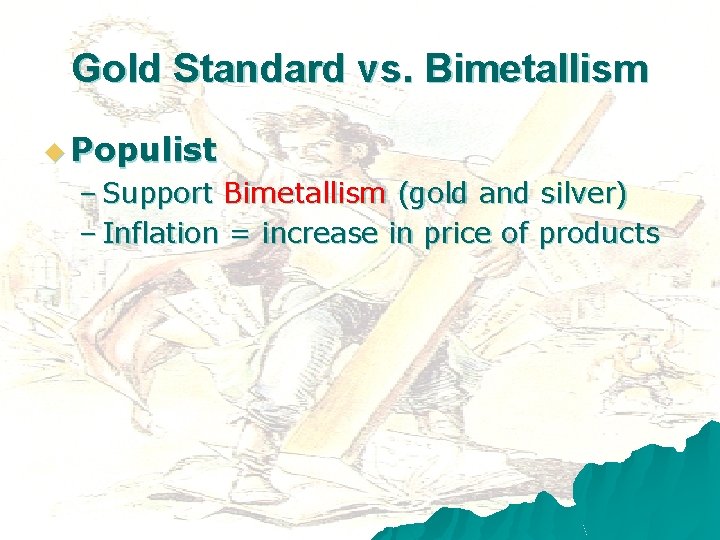 Gold Standard vs. Bimetallism

Populist

– Support Bimetallism (gold and silver)
– Inflation = increase in price of products